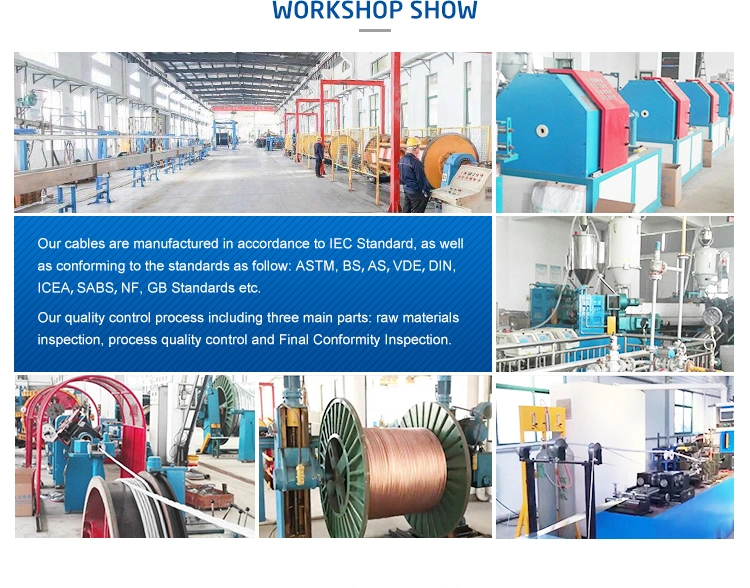 WORKSHOP SHOW

Our cables are manufactured in accordance to IEC Standard, as well as conforming to the standards as follow: ASTM, BS, AS, VDE, DIN, ICEA, SABS, NF, GB Standards etc.

Our quality control process including three main parts: raw materials inspection, process quality control and Final Conformity Inspection.